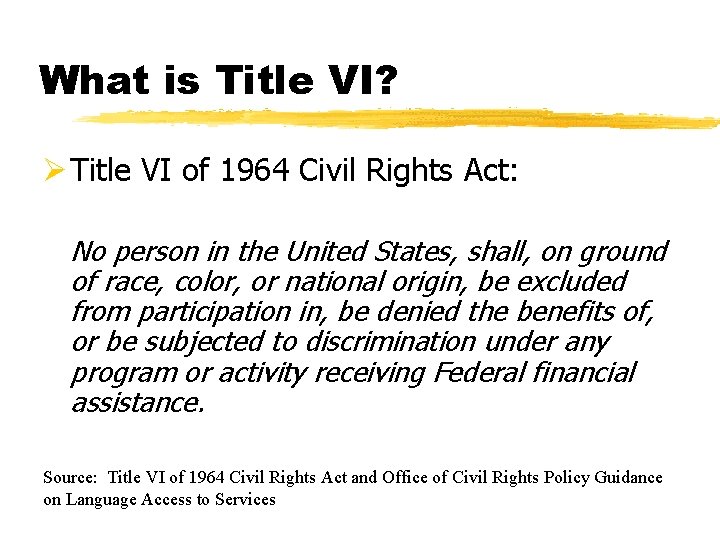 What is Title VI?

➢ Title VI of 1964 Civil Rights Act:

No person in the United States, shall, on ground of race, color, or national origin, be excluded from participation in, be denied the benefits of, or be subjected to discrimination under any program or activity receiving Federal financial assistance.

Source: Title VI of 1964 Civil Rights Act and Office of Civil Rights Policy Guidance on Language Access to Services